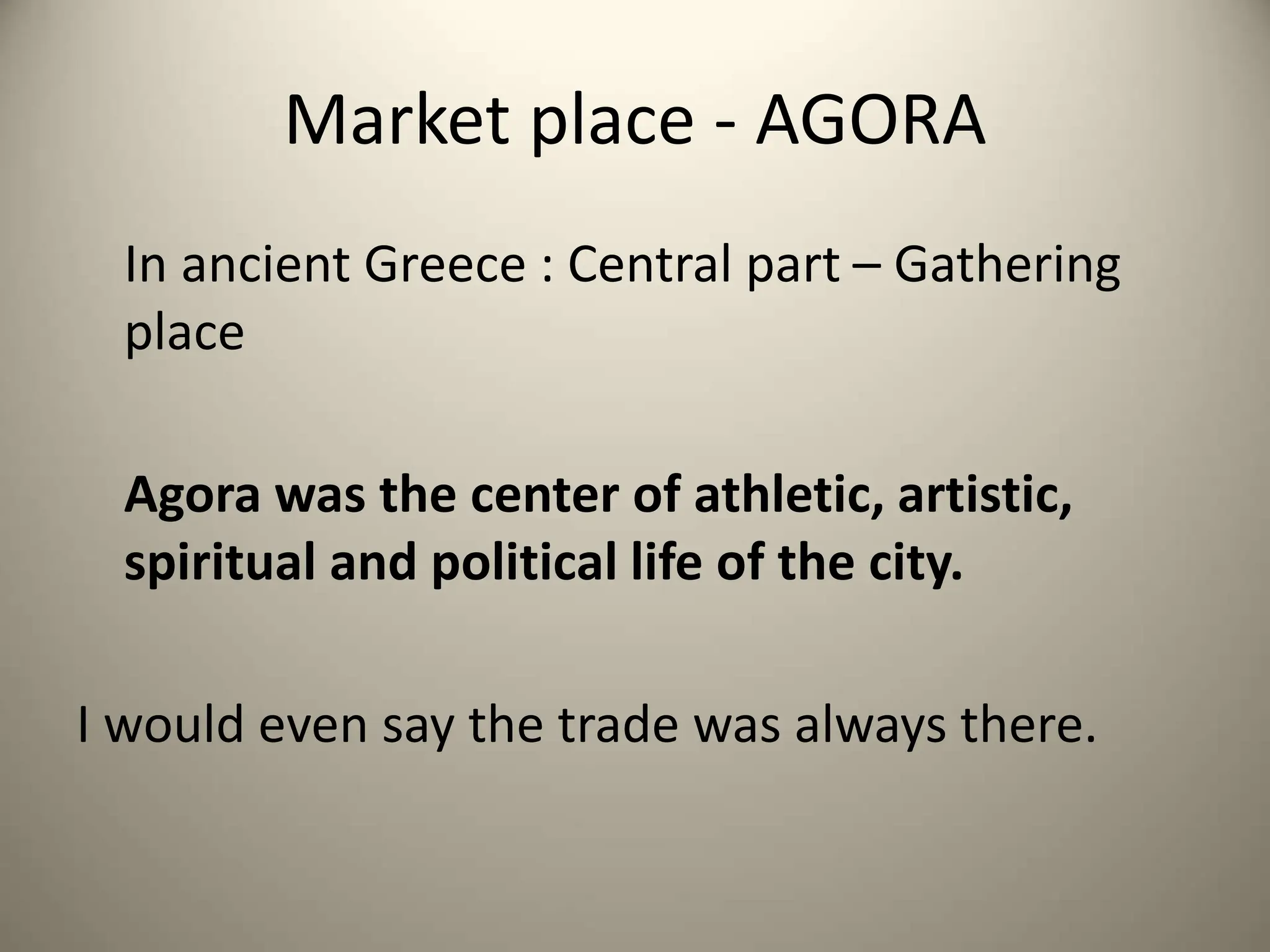 Market place - AGORA

In ancient Greece : Central part – Gathering place

Agora was the center of athletic, artistic, spiritual and political life of the city.

I would even say the trade was always there.